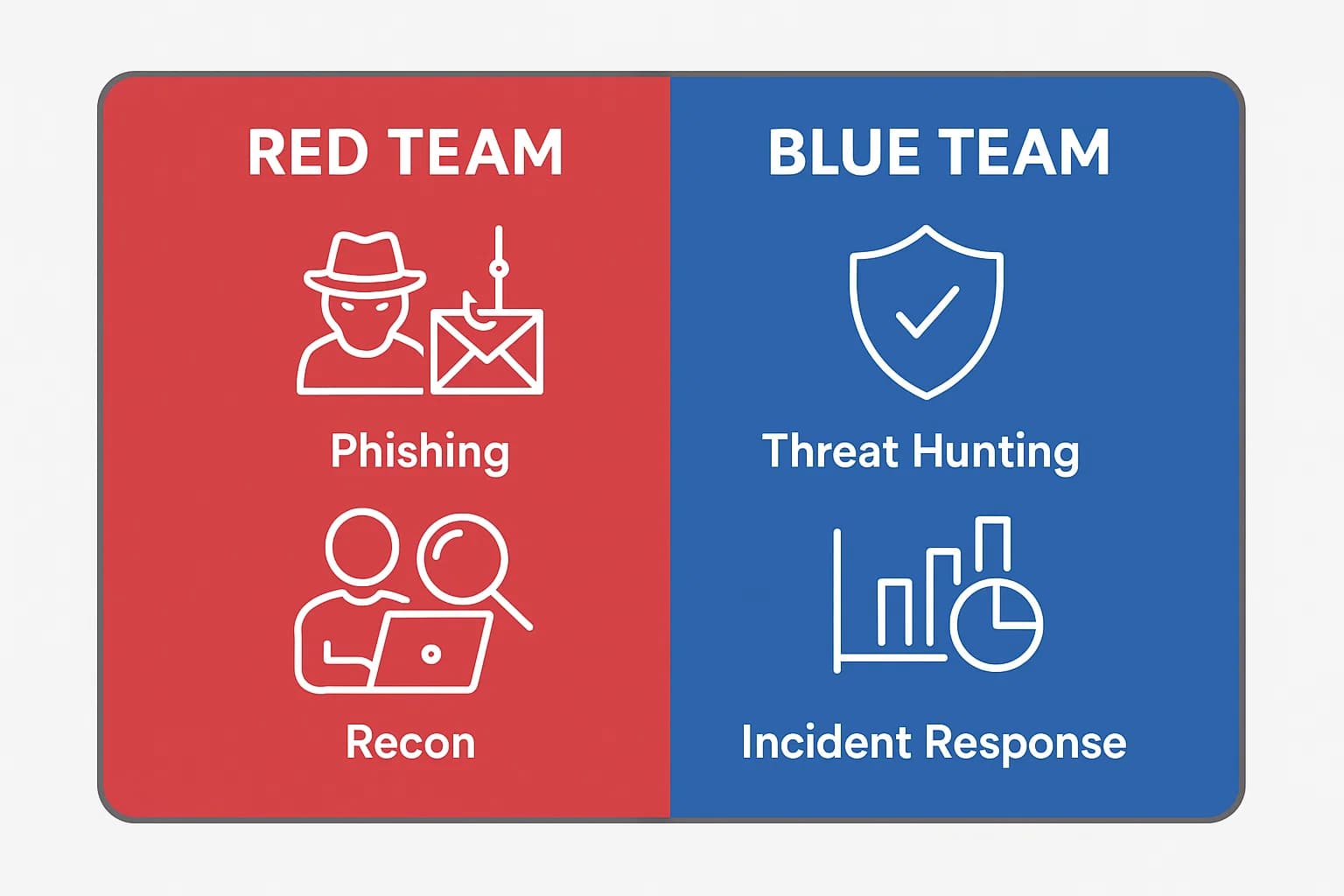 RED TEAM

Phishing

Recon

BLUE TEAM

Threat Hunting

Incident Response